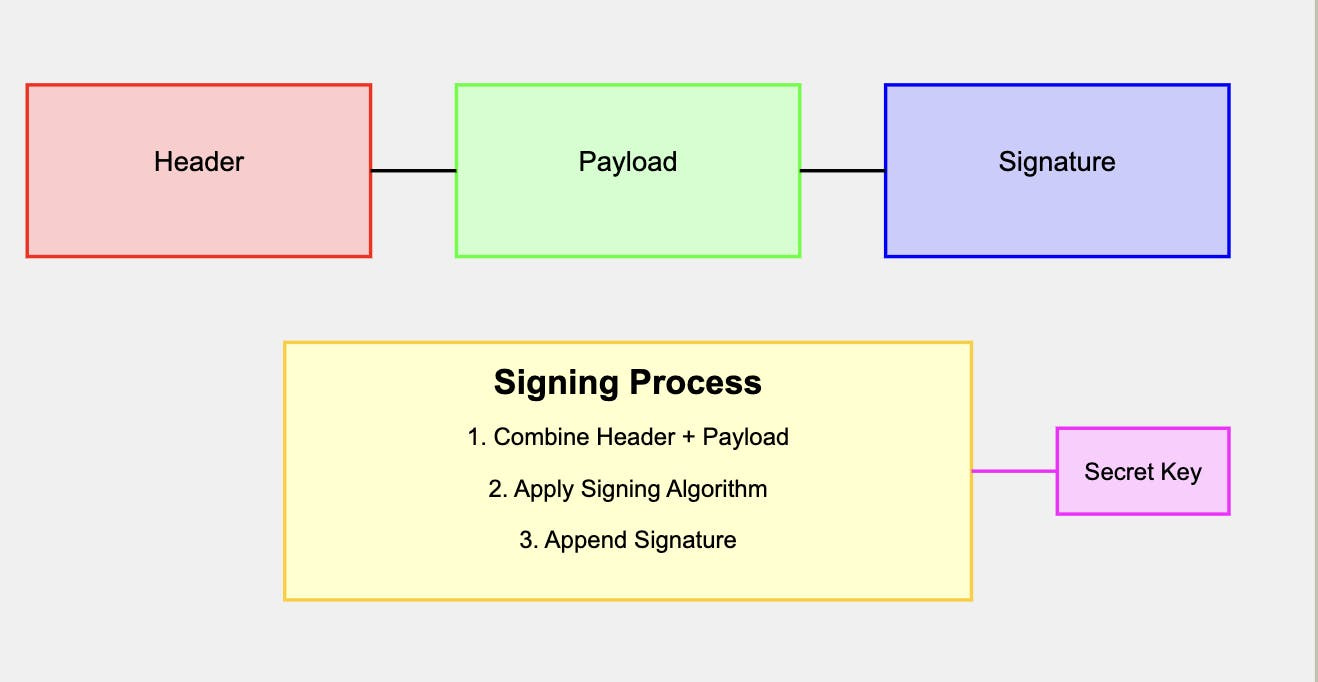 Header

Payload

Signature

Signing Process

1. Combine Header + Payload

2. Apply Signing Algorithm

3. Append Signature

Secret Key